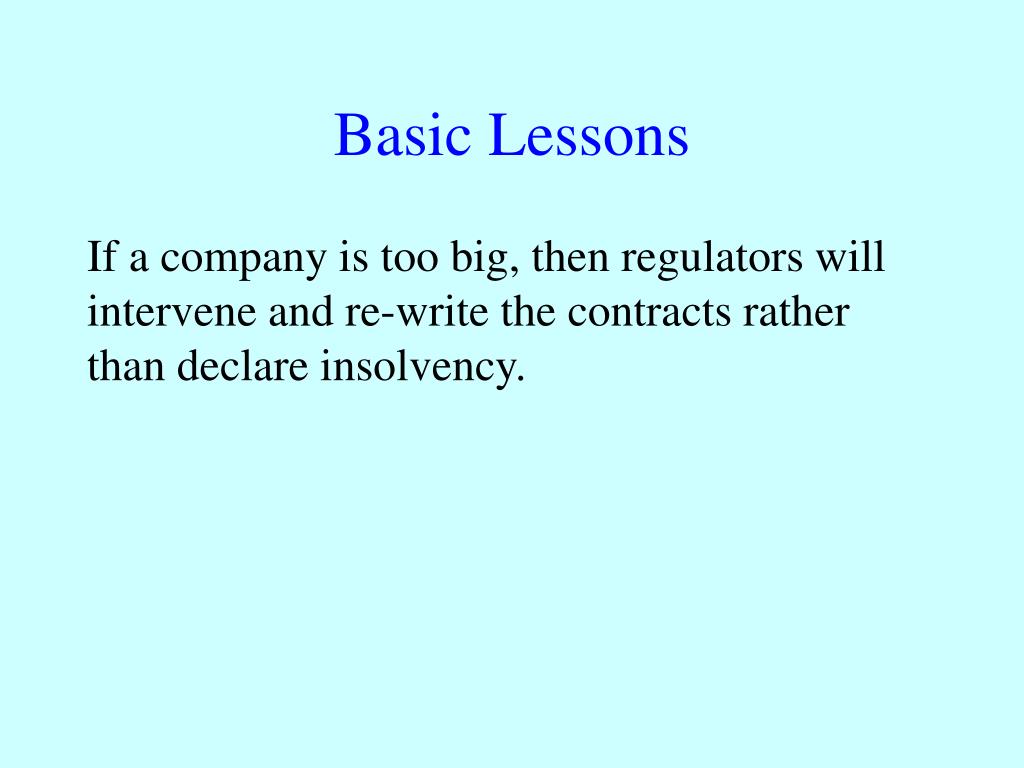 Basic Lessons

If a company is too big, then regulators will intervene and re-write the contracts rather than declare insolvency.